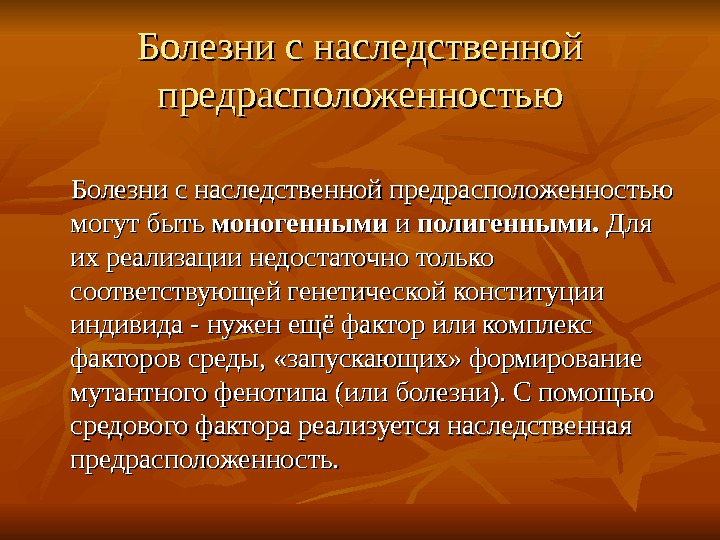 Болезни с наследственной предрасположенностью

Болезни с наследственной предрасположенностью могут быть моногенными и полигенными. Для их реализации недостаточно только соответствующей генетической конституции индивида - нужен ещё фактор или комплекс факторов среды, «запускающих» формирование мутантного фенотипа (или болезни). С помощью средового фактора реализуется наследственная предрасположенность.